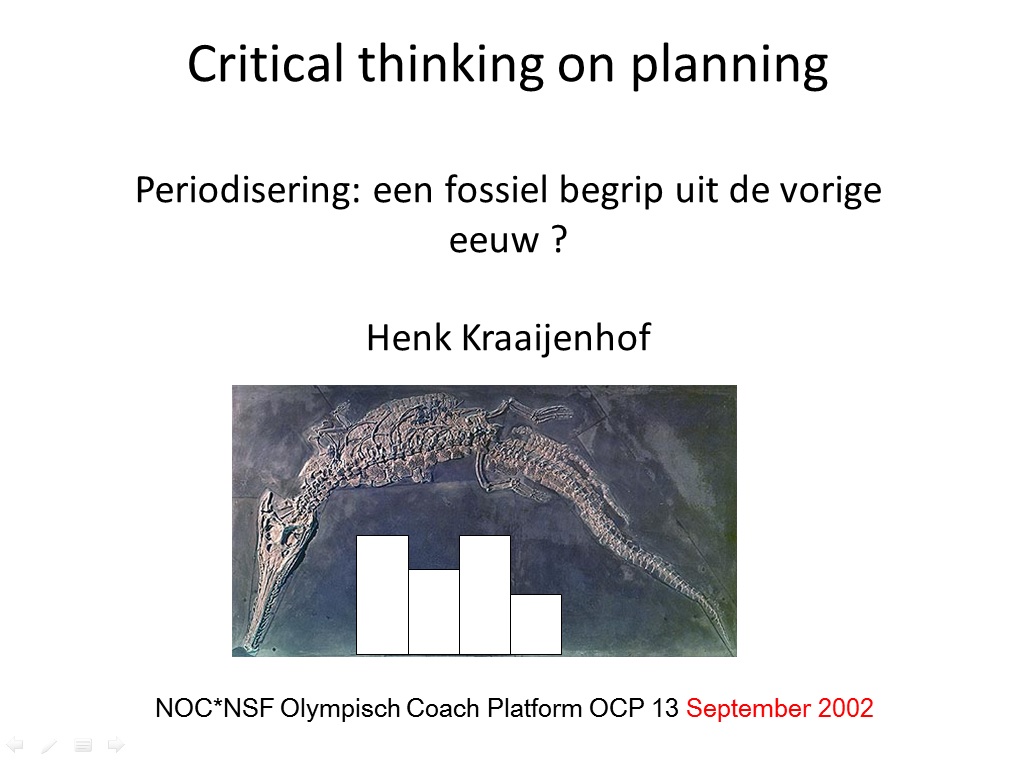 Critical thinking on planning

Periodisering: een fossiel begrip uit de vorige eeuw ?

Henk Kraaijenhof

NOC*NSF Olympisch Coach Platform OCP 13 September 2002